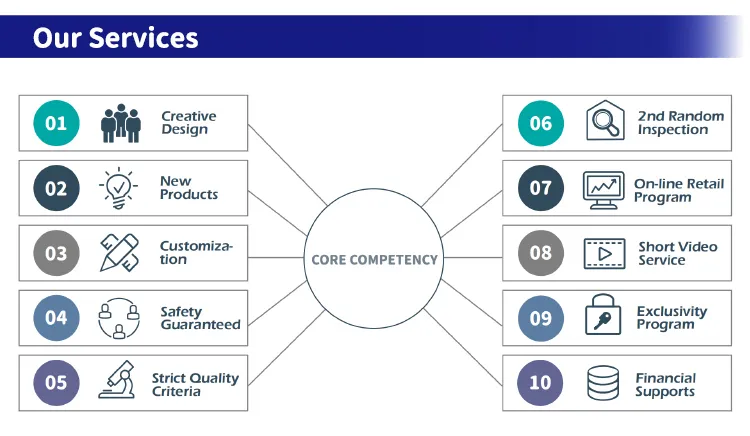 Our Services

01 Creative Design

02 New Products

03 Customization

04 Safety Guaranteed

05 Strict Quality Criteria

CORE COMPETENCY

06 2nd Random Inspection

07 On-line Retail Program

08 Short Video Service

09 Exclusivity Program

10 Financial Supports